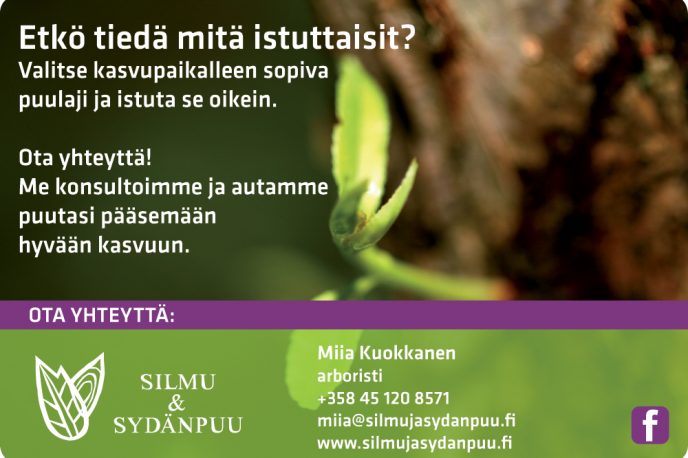 Etkö tiedä mitä istuttaisit?
Valitse kasvupaikalleen sopiva puulaji ja istuta se oikein.

Ota yhteyttä!
Me konsultoimme ja autamme puutasi pääsemään hyvään kasvuun.

OTA YHTEYTTÄ:

SILMU & SYDÄNPUU

Miia Kuokkanen
arboristi
+358 45 120 8571
miia@silmujasydanpuu.fi
www.silmujasydanpuu.fi

f